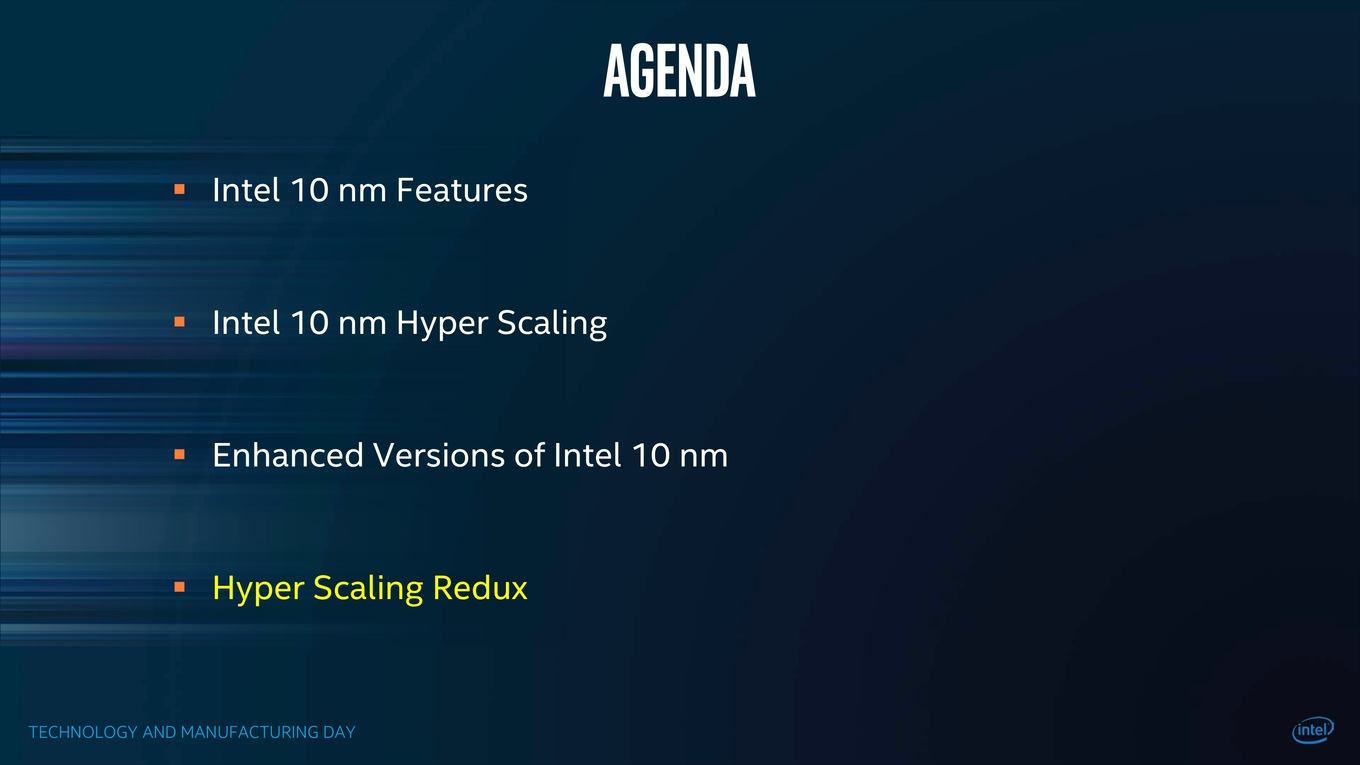 AGENDA

▪ Intel 10 nm Features

▪ Intel 10 nm Hyper Scaling

▪ Enhanced Versions of Intel 10 nm

▪ Hyper Scaling Redux

TECHNOLOGY AND MANUFACTURING DAY

intel